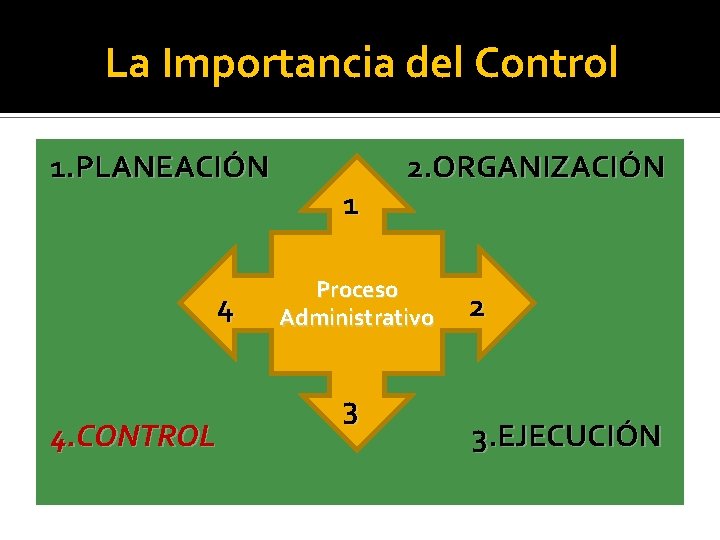 La Importancia del Control

1.PLANEACIÓN

2.ORGANIZACIÓN

1

4

Proceso Administrativo

2

3

4.CONTROL

3.EJECUCIÓN